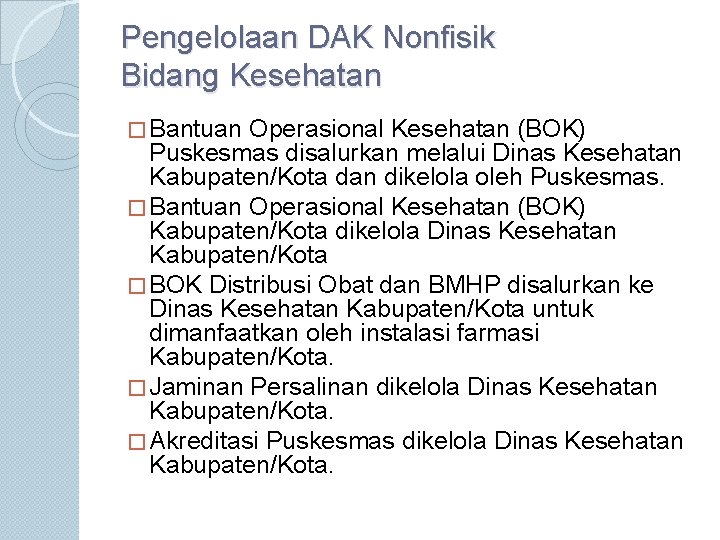 Pengelolaan DAK Nonfisik
Bidang Kesehatan

□ Bantuan Operasional Kesehatan (BOK) Puskesmas disalurkan melalui Dinas Kesehatan Kabupaten/Kota dan dikelola oleh Puskesmas.

□ Bantuan Operasional Kesehatan (BOK) Kabupaten/Kota dikelola Dinas Kesehatan Kabupaten/Kota

□ BOK Distribusi Obat dan BMHP disalurkan ke Dinas Kesehatan Kabupaten/Kota untuk dimanfaatkan oleh instalasi farmasi Kabupaten/Kota.

□ Jaminan Persalinan dikelola Dinas Kesehatan Kabupaten/Kota.

□ Akreditasi Puskesmas dikelola Dinas Kesehatan Kabupaten/Kota.